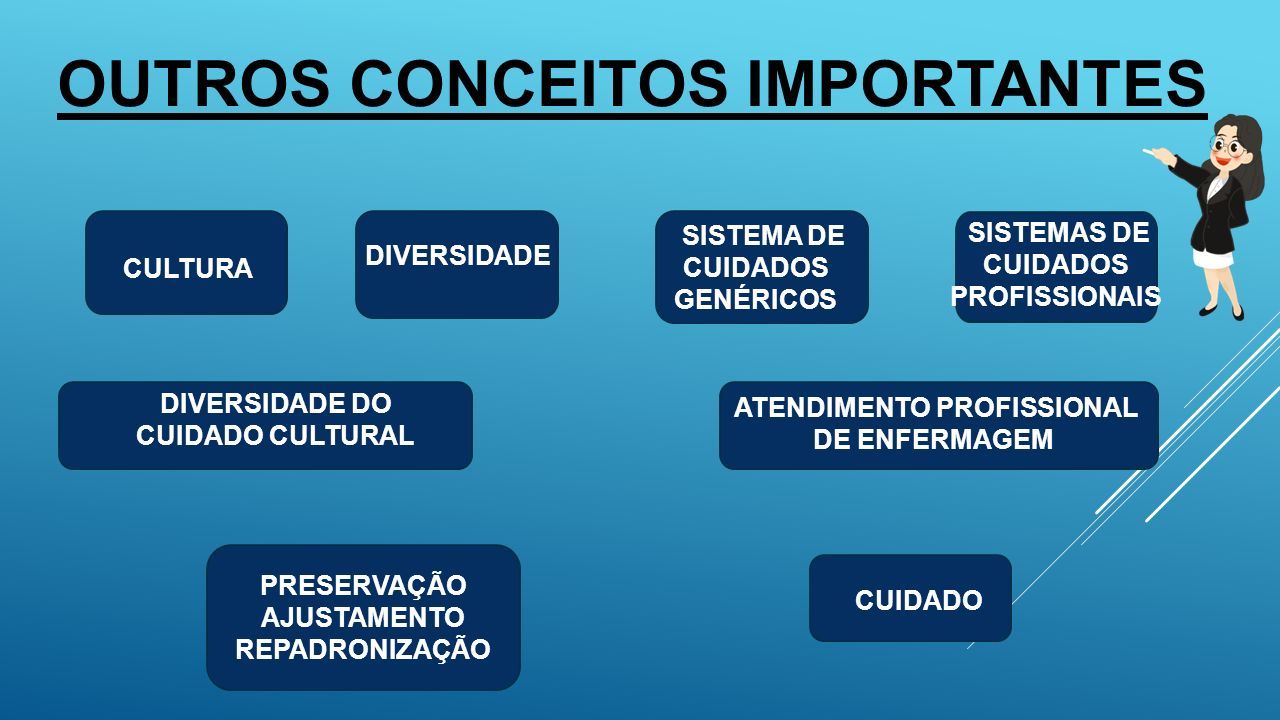 OUTROS CONCEITOS IMPORTANTES

CULTURA

DIVERSIDADE

SISTEMA DE CUIDADOS GENÉRICOS

SISTEMAS DE CUIDADOS PROFISSIONAIS

DIVERSIDADE DO CUIDADO CULTURAL

ATENDIMENTO PROFISSIONAL DE ENFERMAGEM

PRESERVAÇÃO
AJUSTAMENTO
REPADRONIZAÇÃO

CUIDADO